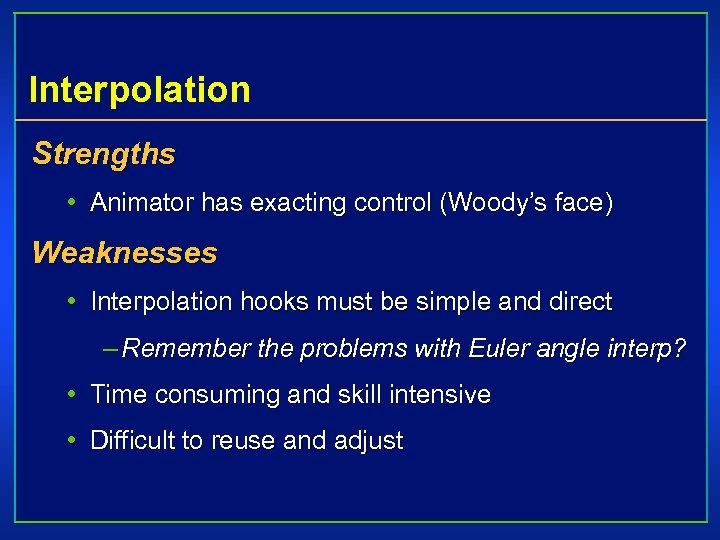 Interpolation

Strengths

• Animator has exacting control (Woody's face)

Weaknesses

• Interpolation hooks must be simple and direct

– Remember the problems with Euler angle interp?

• Time consuming and skill intensive

• Difficult to reuse and adjust